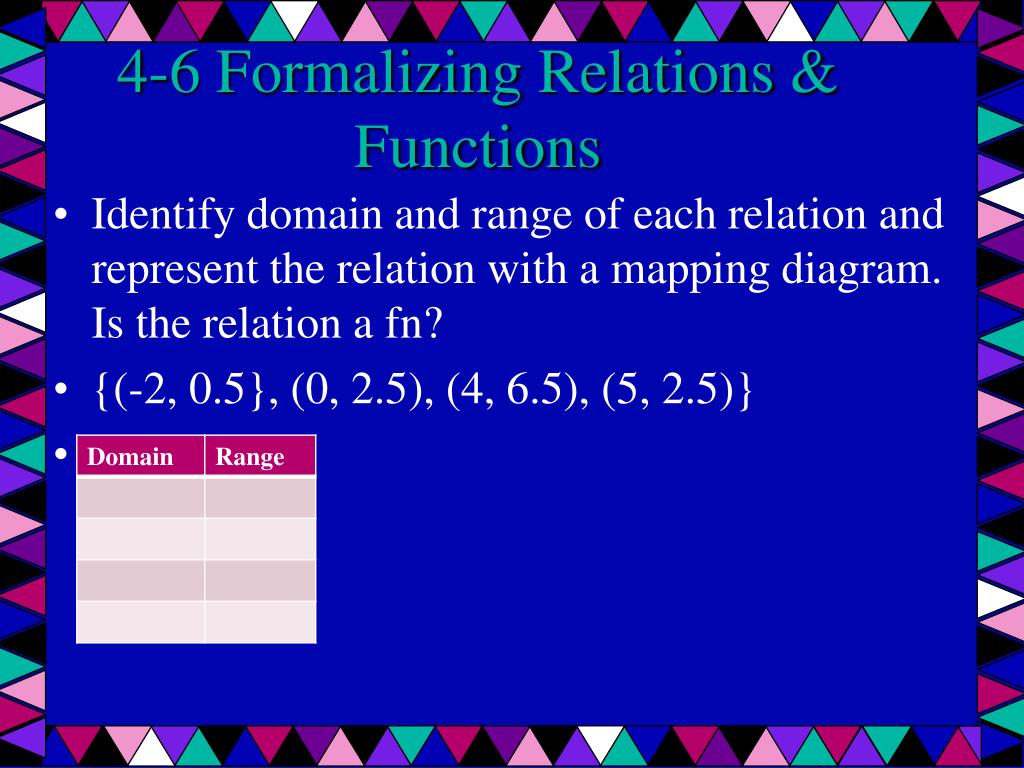 4-6 Formalizing Relations & Functions

• Identify domain and range of each relation and represent the relation with a mapping diagram. Is the relation a fn?

• {(-2, 0.5}, (0, 2.5), (4, 6.5), (5, 2.5)}

•
| Domain | Range |
|---|---|
| | |
| | |
| | |
| | |